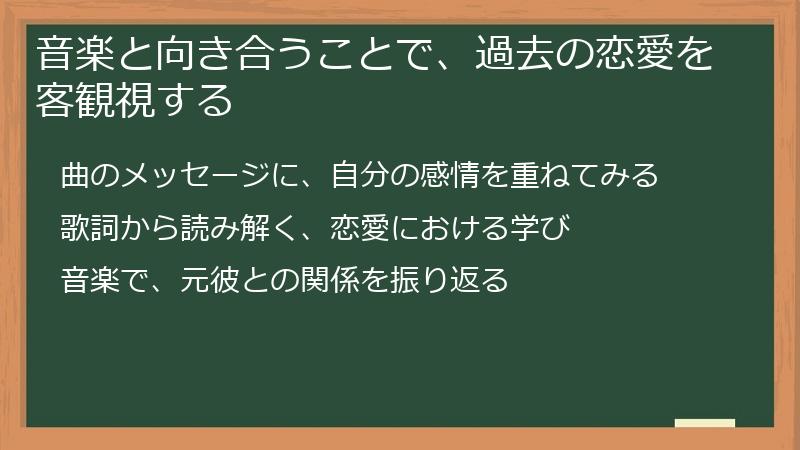 音楽と向き合うことで、過去の恋愛を客観視する

曲のメッセージに、自分の感情を重ねてみる

歌詞から読み解く、恋愛における学び

音楽で、元彼との関係を振り返る